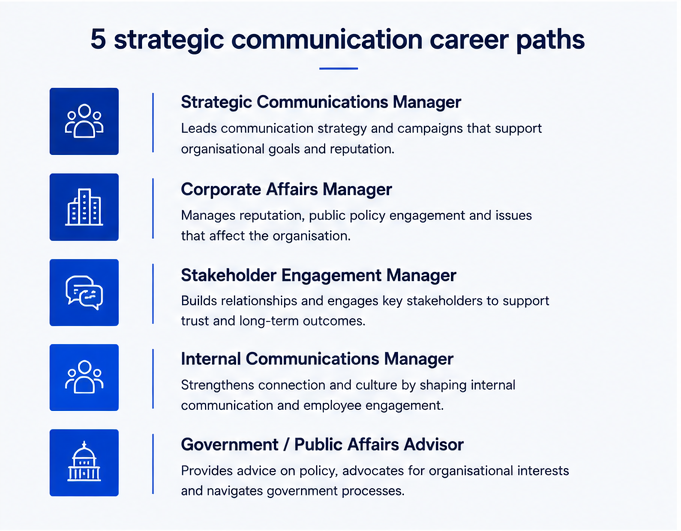 5 strategic communication career paths

Strategic Communications Manager

Leads communication strategy and campaigns that support organisational goals and reputation.

Corporate Affairs Manager

Manages reputation, public policy engagement and issues that affect the organisation.

Stakeholder Engagement Manager

Builds relationships and engages key stakeholders to support trust and long-term outcomes.

Internal Communications Manager

Strengthens connection and culture by shaping internal communication and employee engagement.

Government / Public Affairs Advisor

Provides advice on policy, advocates for organisational interests and navigates government processes.